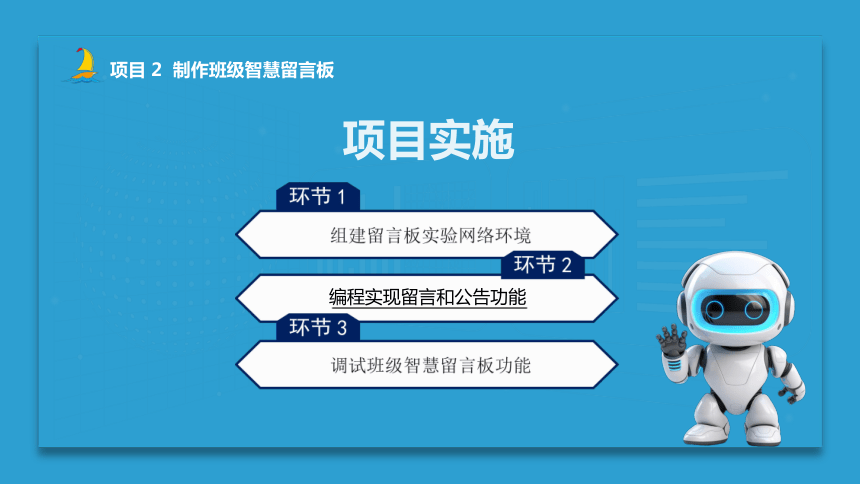 项目 2 制作班级智慧留言板

项目实施

环节 1

组建留言板实验网络环境

环节 2

编程实现留言和公告功能

环节 3

调试班级智慧留言板功能